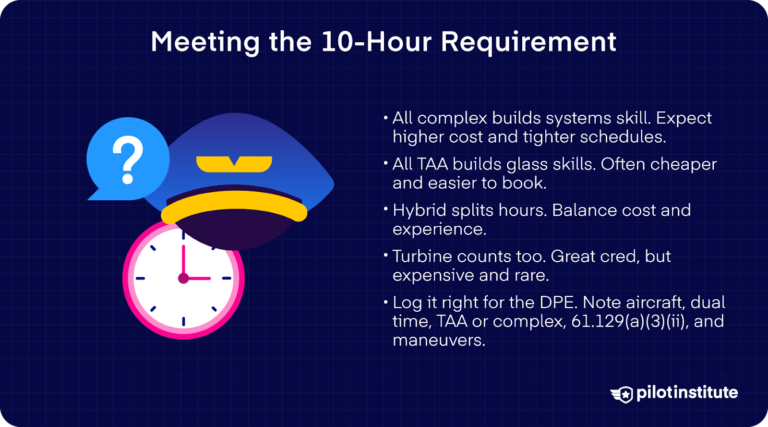 Meeting the 10-Hour Requirement

?

• All complex builds systems skill. Expect higher cost and tighter schedules.

• All TAA builds glass skills. Often cheaper and easier to book.

• Hybrid splits hours. Balance cost and experience.

• Turbine counts too. Great cred, but expensive and rare.

• Log it right for the DPE. Note aircraft, dual time, TAA or complex, 61.129(a)(3)(ii), and maneuvers.

pilotinstitute